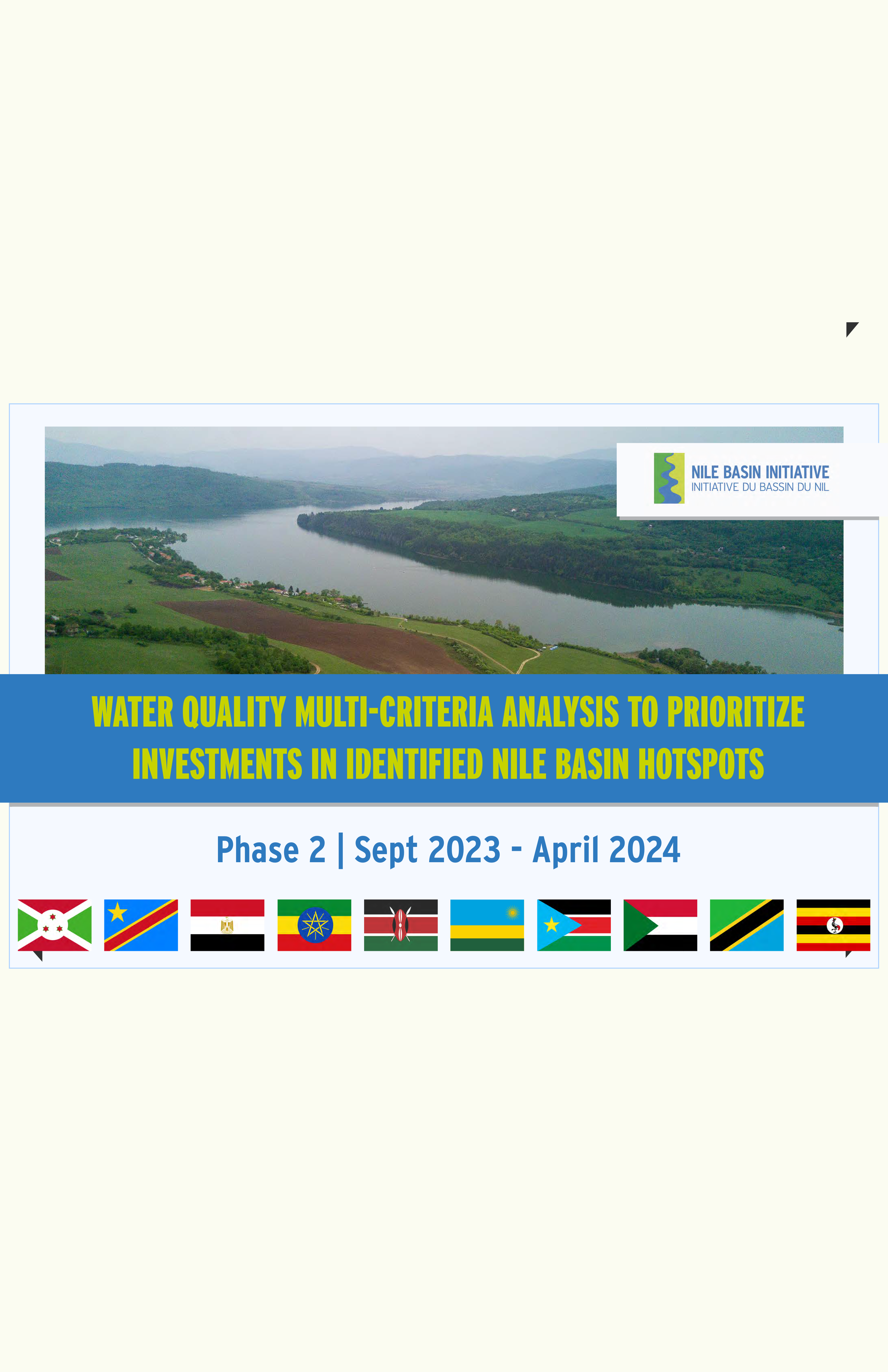 NILE BASIN INITIATIVE
INITIATIVE DU BASSIN DU NIL

WATER QUALITY MULTI-CRITERIA ANALYSIS TO PRIORITIZE INVESTMENTS IN IDENTIFIED NILE BASIN HOTSPOTS

Phase 2 | Sept 2023 - April 2024